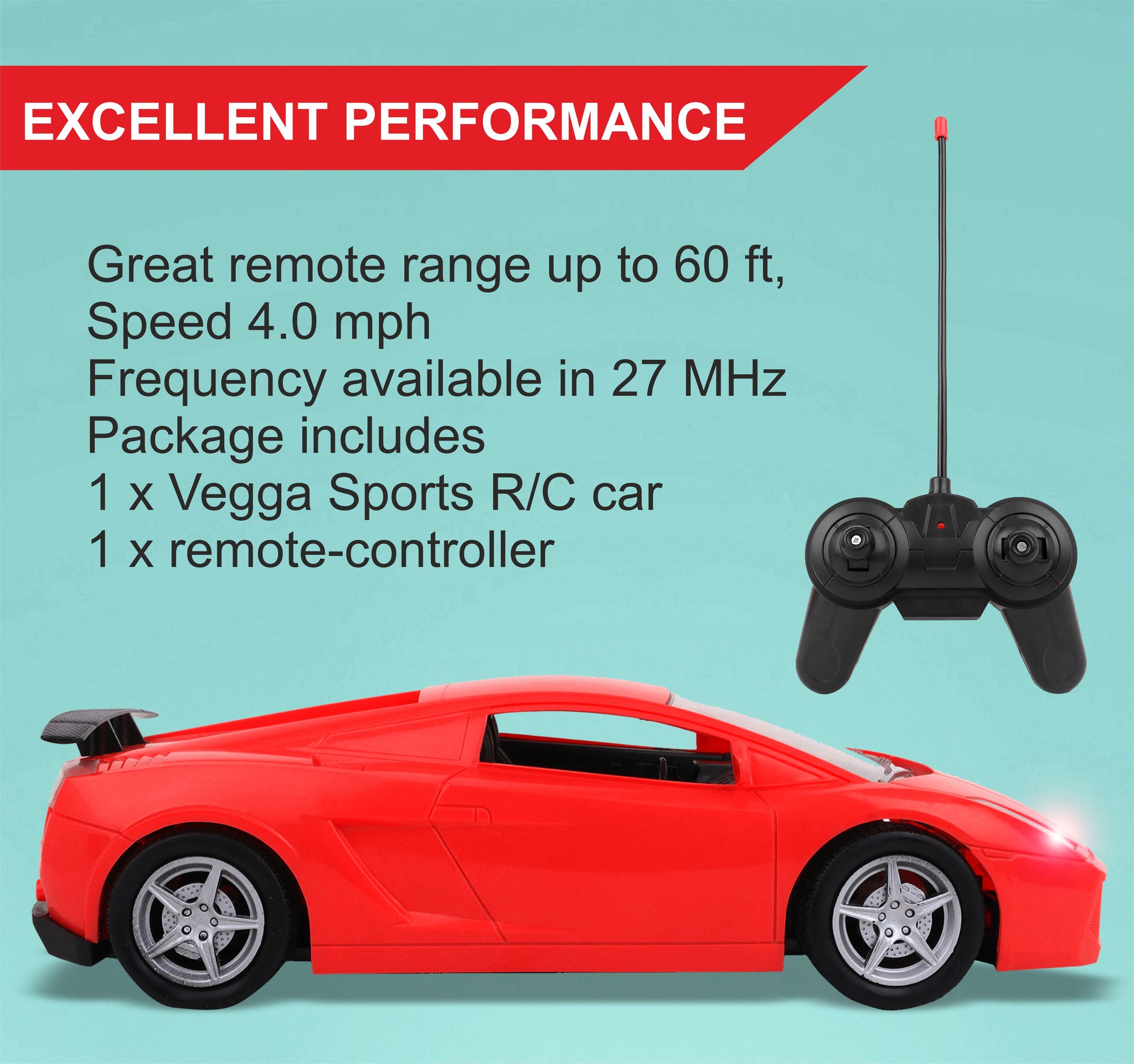 EXCELLENT PERFORMANCE

Great remote range up to 60 ft,
Speed 4.0 mph
Frequency available in 27 MHz
Package includes
1 x Vegga Sports R/C car
1 x remote-controller